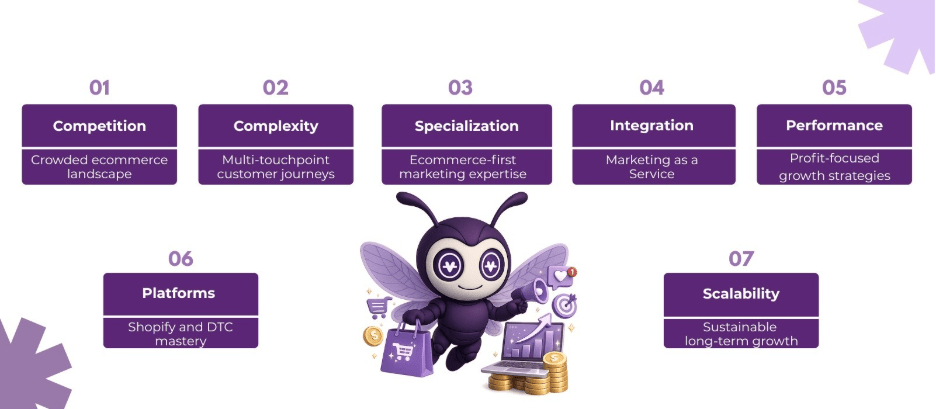 01
Competition
Crowded ecommerce landscape

02
Complexity
Multi-touchpoint customer journeys

03
Specialization
Ecommerce-first marketing expertise

04
Integration
Marketing as a Service

05
Performance
Profit-focused growth strategies

06
Platforms
Shopify and DTC mastery

07
Scalability
Sustainable long-term growth